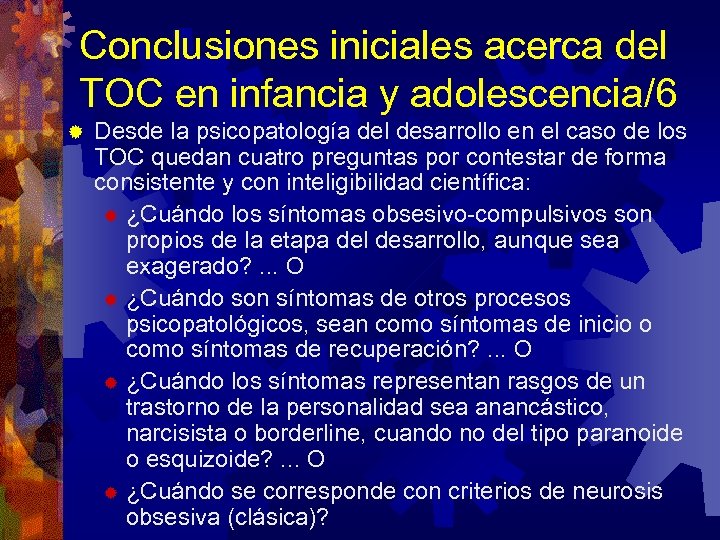 Conclusiones iniciales acerca del TOC en infancia y adolescencia/6

Desde la psicopatología del desarrollo en el caso de los TOC quedan cuatro preguntas por contestar de forma consistente y con inteligibilidad científica:

¿Cuándo los síntomas obsesivo-compulsivos son propios de la etapa del desarrollo, aunque sea exagerado? ... O

¿Cuándo son síntomas de otros procesos psicopatológicos, sean como síntomas de inicio o como síntomas de recuperación? ... O

¿Cuándo los síntomas representan rasgos de un trastorno de la personalidad sea anancástico, narcisista o borderline, cuando no del tipo paranoide o esquizoide? ... O

¿Cuándo se corresponde con criterios de neurosis obsesiva (clásica)?